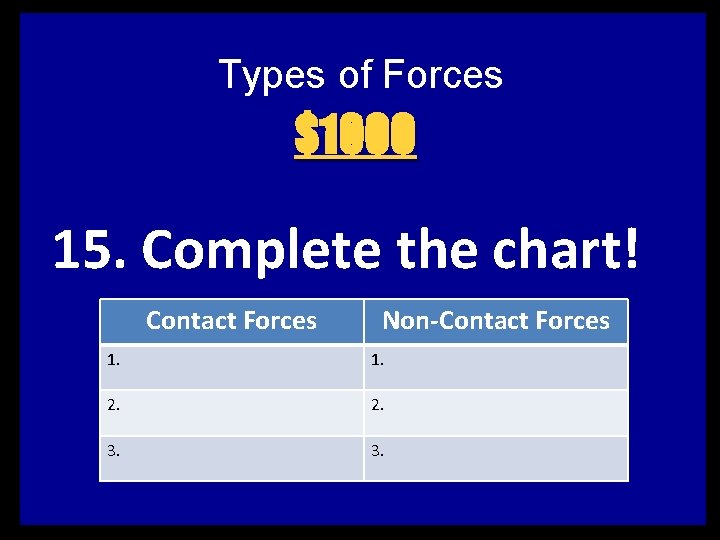 Types of Forces

$1000

15. Complete the chart!

| Contact Forces | Non-Contact Forces |
|---|---|
| 1. | 1. |
| 2. | 2. |
| 3. | 3. |